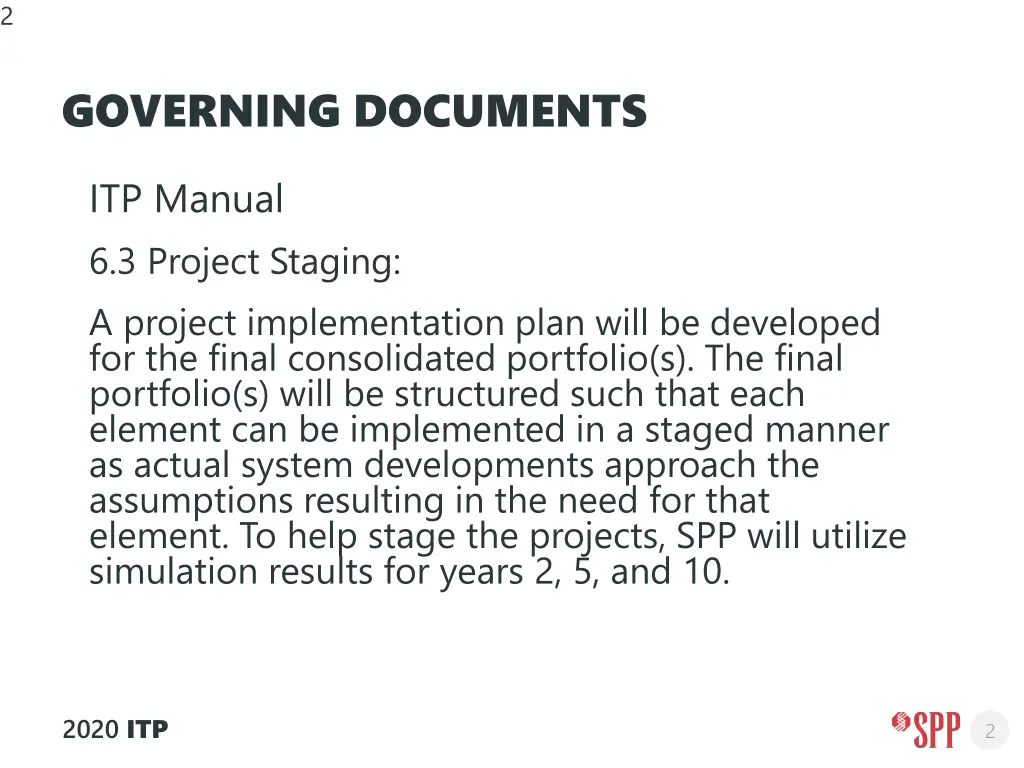 2

GOVERNING DOCUMENTS

ITP Manual

6.3 Project Staging:

A project implementation plan will be developed for the final consolidated portfolio(s). The final portfolio(s) will be structured such that each element can be implemented in a staged manner as actual system developments approach the assumptions resulting in the need for that element. To help stage the projects, SPP will utilize simulation results for years 2, 5, and 10.

2020 ITP

SPP

2